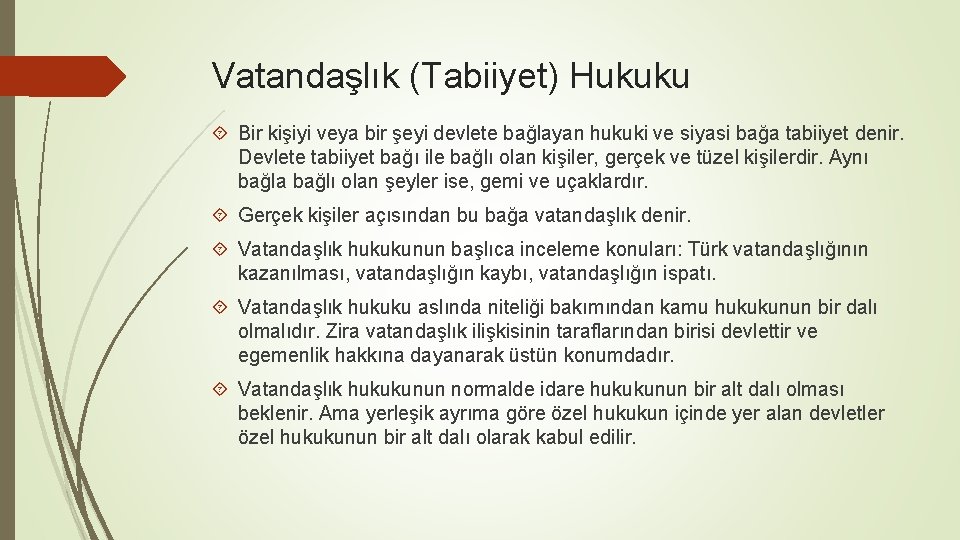 Vatandaşlık (Tabiiyet) Hukuku

Bir kişiyi veya bir şeyi devlete bağlayan hukuki ve siyasi bağa tabiiyet denir. Devlete tabiiyet bağı ile bağlı olan kişiler, gerçek ve tüzel kişilerdir. Aynı bağla bağlı olan şeyler ise, gemi ve uçaklardır.

Gerçek kişiler açısından bu bağa vatandaşlık denir.

Vatandaşlık hukukunun başlıca inceleme konuları: Türk vatandaşlığının kazanılması, vatandaşlığın kaybı, vatandaşlığın ispatı.

Vatandaşlık hukuku aslında niteliği bakımından kamu hukukunun bir dalı olmalıdır. Zira vatandaşlık ilişkisinin taraflarından birisi devlettir ve egemenlik hakkına dayanarak üstün konumdadır.

Vatandaşlık hukukunun normalde idare hukukunun bir alt dalı olması beklenir. Ama yerleşik ayrıma göre özel hukukun içinde yer alan devletler özel hukukunun bir alt dalı olarak kabul edilir.